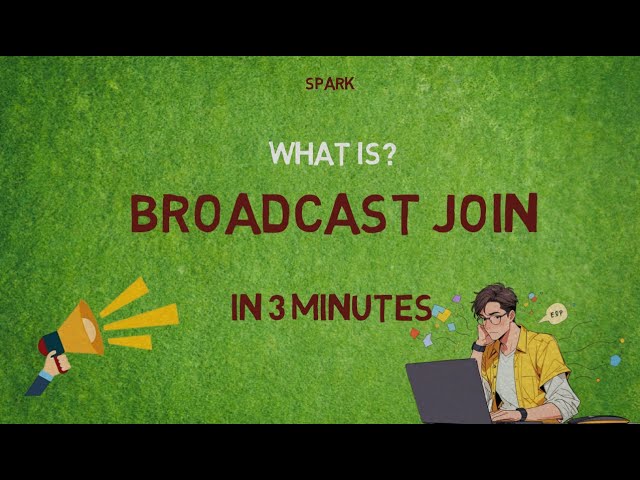 SPARK

WHAT IS?

BROADCAST JOIN

IN 3 MINUTES

ESP